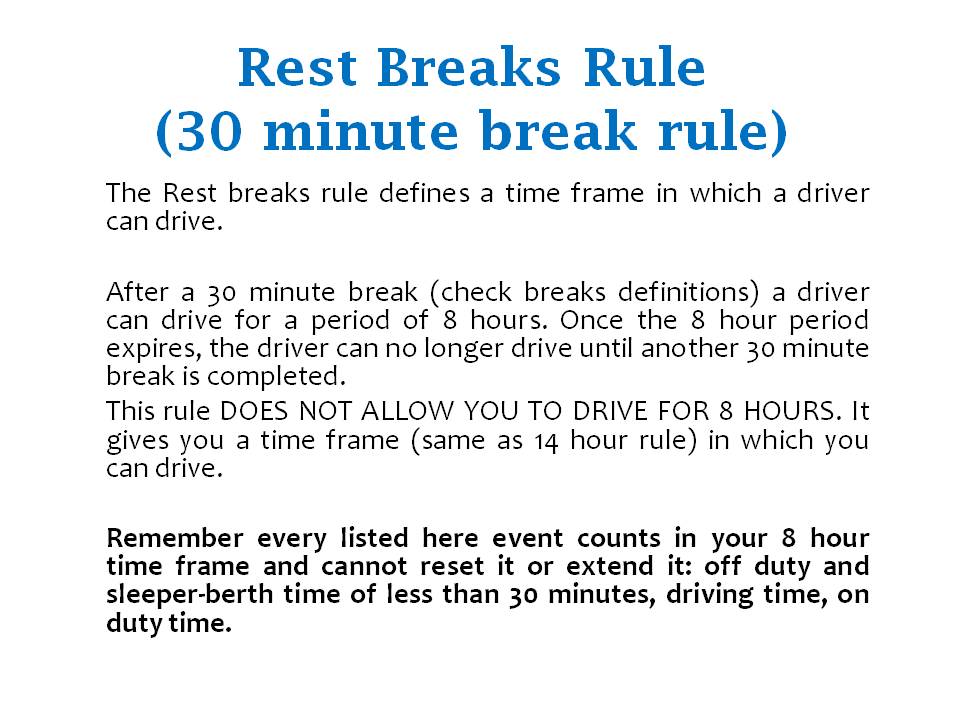 Rest Breaks Rule
(30 minute break rule)

The Rest breaks rule defines a time frame in which a driver can drive.

After a 30 minute break (check breaks definitions) a driver can drive for a period of 8 hours. Once the 8 hour period expires, the driver can no longer drive until another 30 minute break is completed.

This rule DOES NOT ALLOW YOU TO DRIVE FOR 8 HOURS. It gives you a time frame (same as 14 hour rule) in which you can drive.

Remember every listed here event counts in your 8 hour time frame and cannot reset it or extend it: off duty and sleeper-berth time of less than 30 minutes, driving time, on duty time.